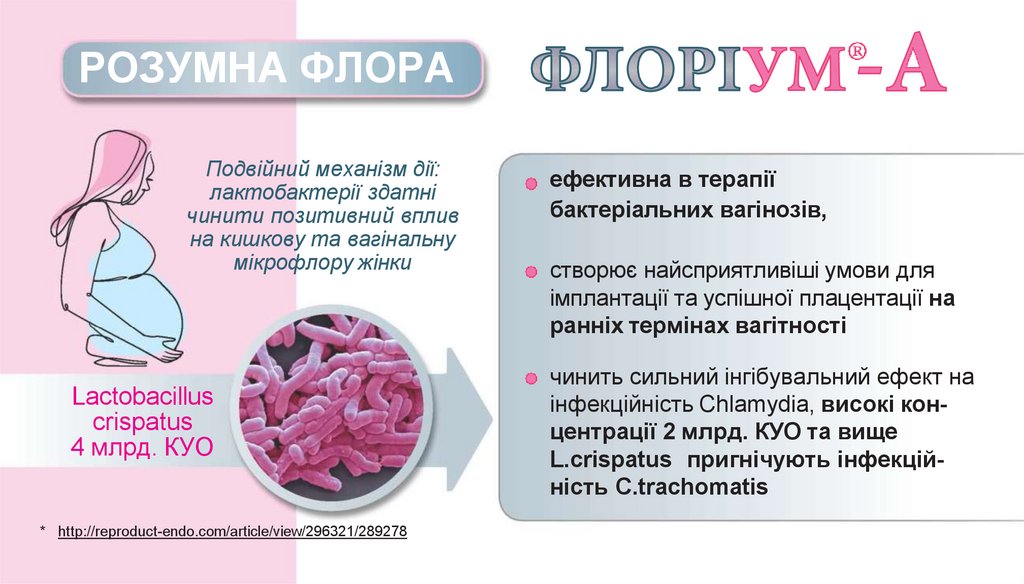 РОЗУМНА ФЛОРА

ФЛОРІУМ®-А

Подвійний механізм дії: лактобактерії здатні чинити позитивний вплив на кишкову та вагінальну мікрофлору жінки

Lactobacillus crispatus
4 млрд. КУО

ефективна в терапії бактеріальних вагінозів,

створює найсприятливіші умови для імплантації та успішної плацентації на ранніх термінах вагітності

чинить сильний інгібувальний ефект на інфекційність Chlamydia, високі концентрації 2 млрд. КУО та вище L.crispatus пригнічують інфекційність C.trachomatis

* http://reproduct-endo.com/article/view/296321/289278